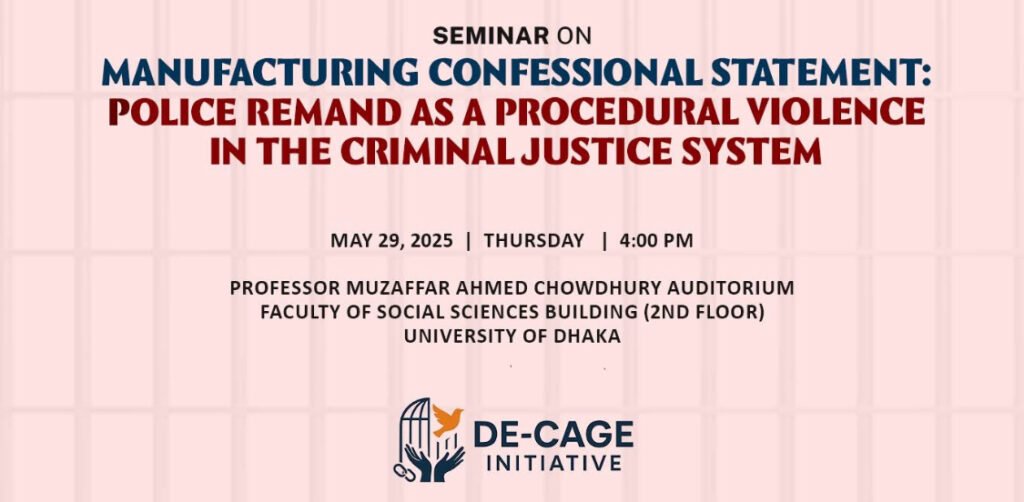 SEMINAR ON

MANUFACTURING CONFESSIONAL STATEMENT: POLICE REMAND AS A PROCEDURAL VIOLENCE IN THE CRIMINAL JUSTICE SYSTEM

MAY 29, 2025 | THURSDAY | 4:00 PM

PROFESSOR MUZAFFAR AHMED CHOWDHURY AUDITORIUM
FACULTY OF SOCIAL SCIENCES BUILDING (2ND FLOOR)
UNIVERSITY OF DHAKA

DE-CAGE
INITIATIVE